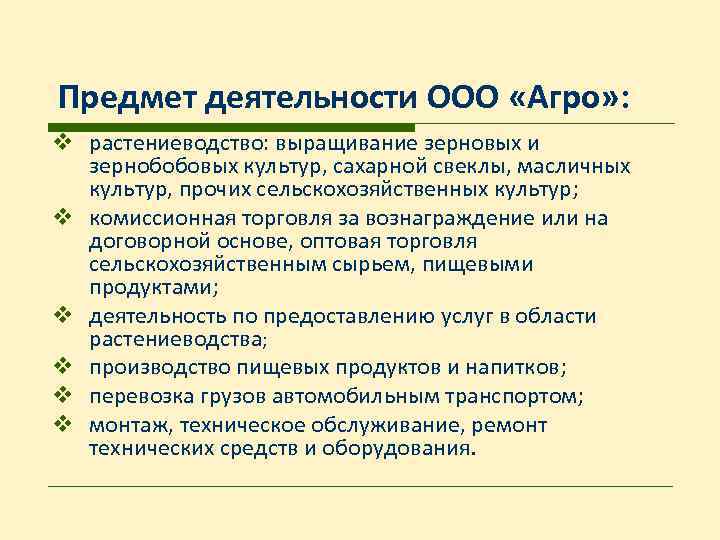 Предмет деятельности ООО «Агро»:

❖ растениеводство: выращивание зерновых и зернобобовых культур, сахарной свеклы, масличных культур, прочих сельскохозяйственных культур;
❖ комиссионная торговля за вознаграждение или на договорной основе, оптовая торговля сельскохозяйственным сырьем, пищевыми продуктами;
❖ деятельность по предоставлению услуг в области растениеводства;
❖ производство пищевых продуктов и напитков;
❖ перевозка грузов автомобильным транспортом;
❖ монтаж, техническое обслуживание, ремонт технических средств и оборудования.